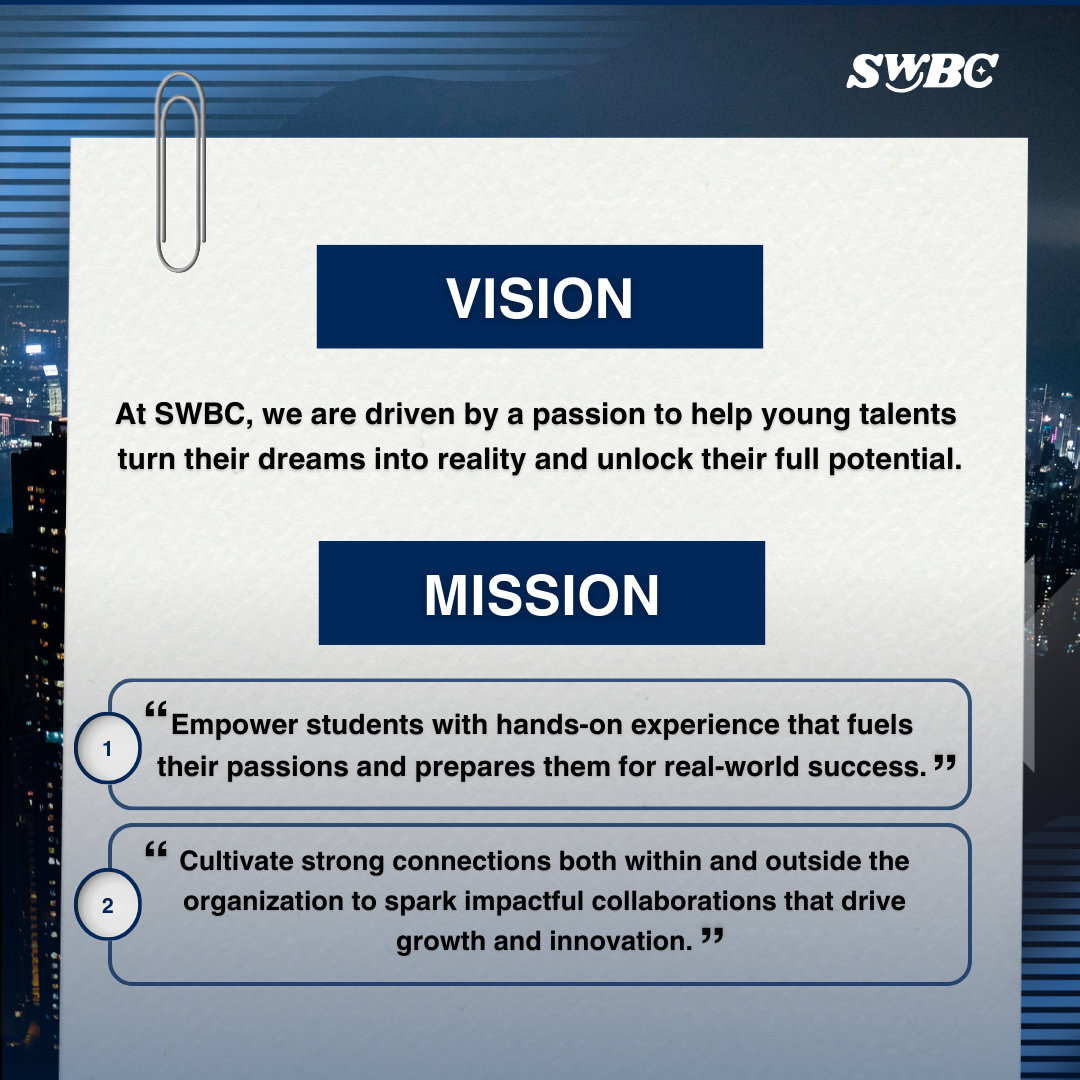 SWBC

VISION

At SWBC, we are driven by a passion to help young talents turn their dreams into reality and unlock their full potential.

MISSION

1
“Empower students with hands-on experience that fuels their passions and prepares them for real-world success.”

2
“Cultivate strong connections both within and outside the organization to spark impactful collaborations that drive growth and innovation.”